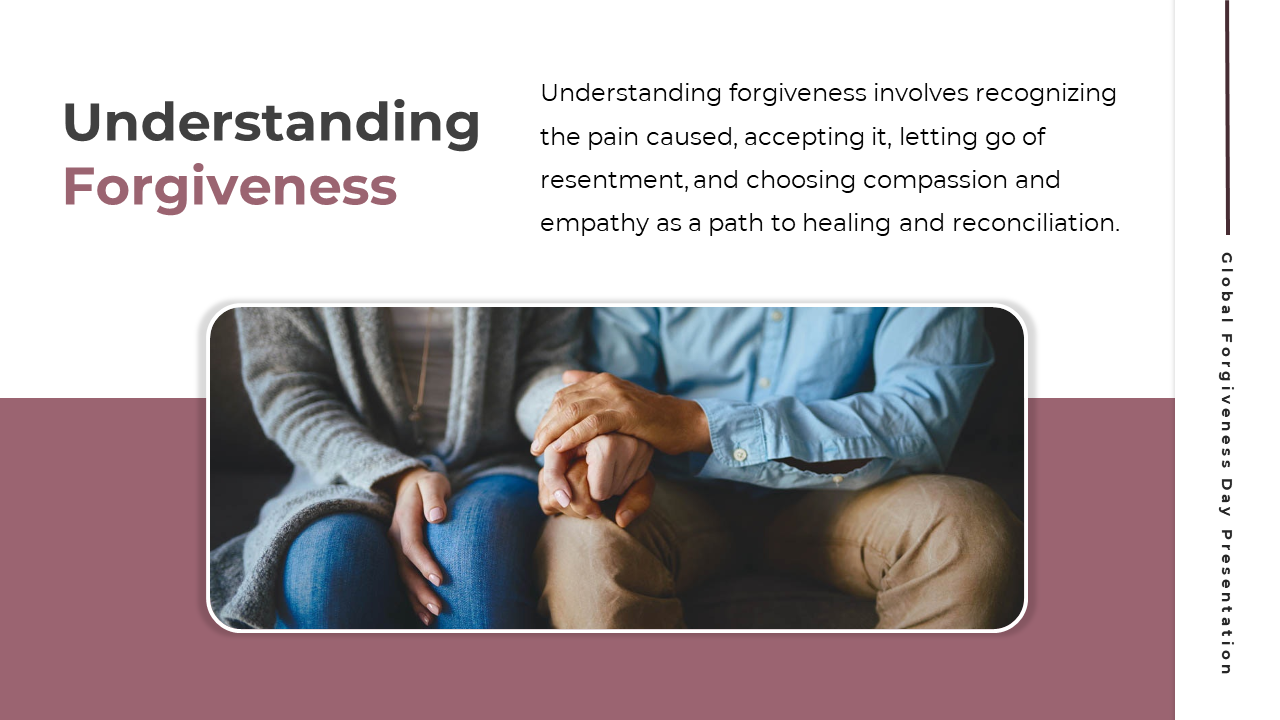 Understanding Forgiveness

Understanding forgiveness involves recognizing the pain caused, accepting it, letting go of resentment, and choosing compassion and empathy as a path to healing and reconciliation.

Global Forgiveness Day Presentation